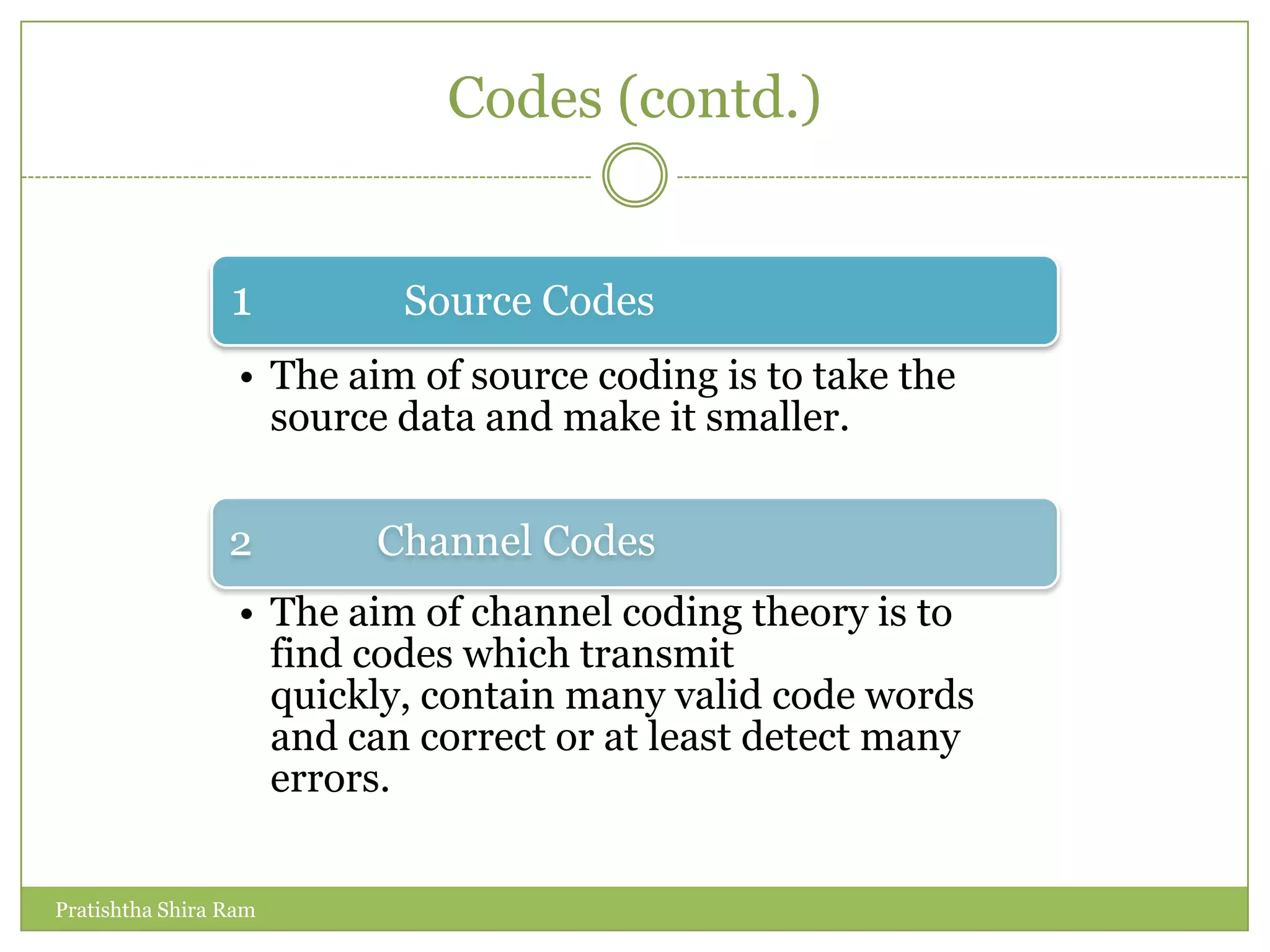 Codes (contd.)

1 Source Codes

• The aim of source coding is to take the source data and make it smaller.

2 Channel Codes

• The aim of channel coding theory is to find codes which transmit quickly, contain many valid code words and can correct or at least detect many errors.

Pratishtha Shira Ram